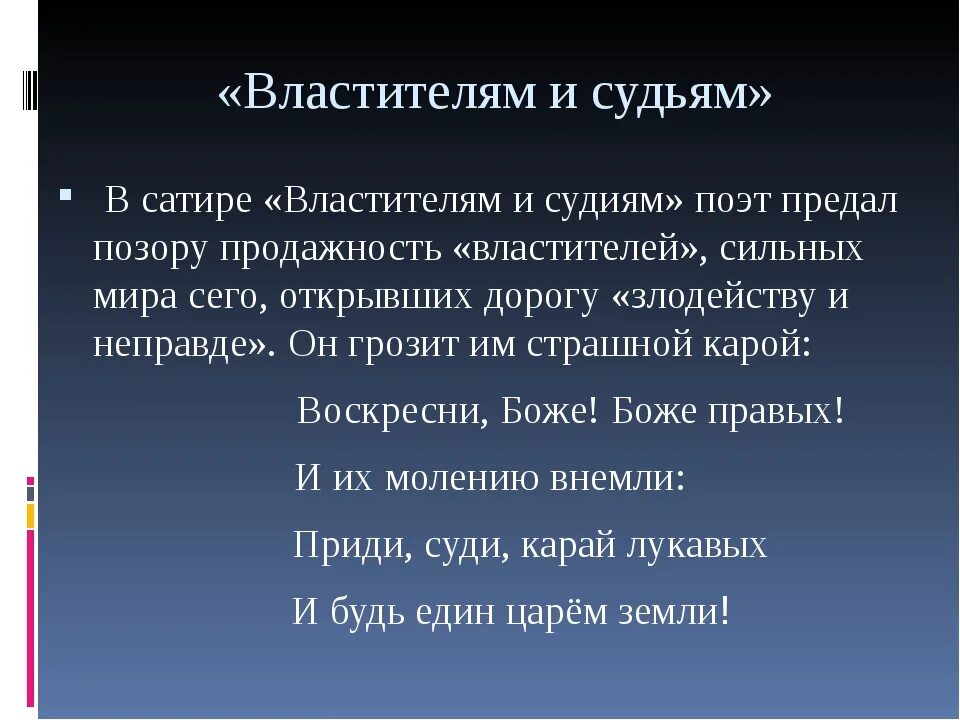 «Властителям и судьям»

В сатире «Властителям и судиям» поэт предал позору продажность «властителей», сильных мира сего, открывших дорогу «злодейству и неправде». Он грозит им страшной карой:

Воскресни, Боже! Боже правых!
И их молению внемли:
Приди, суди, карай лукавых
И будь един царём земли!